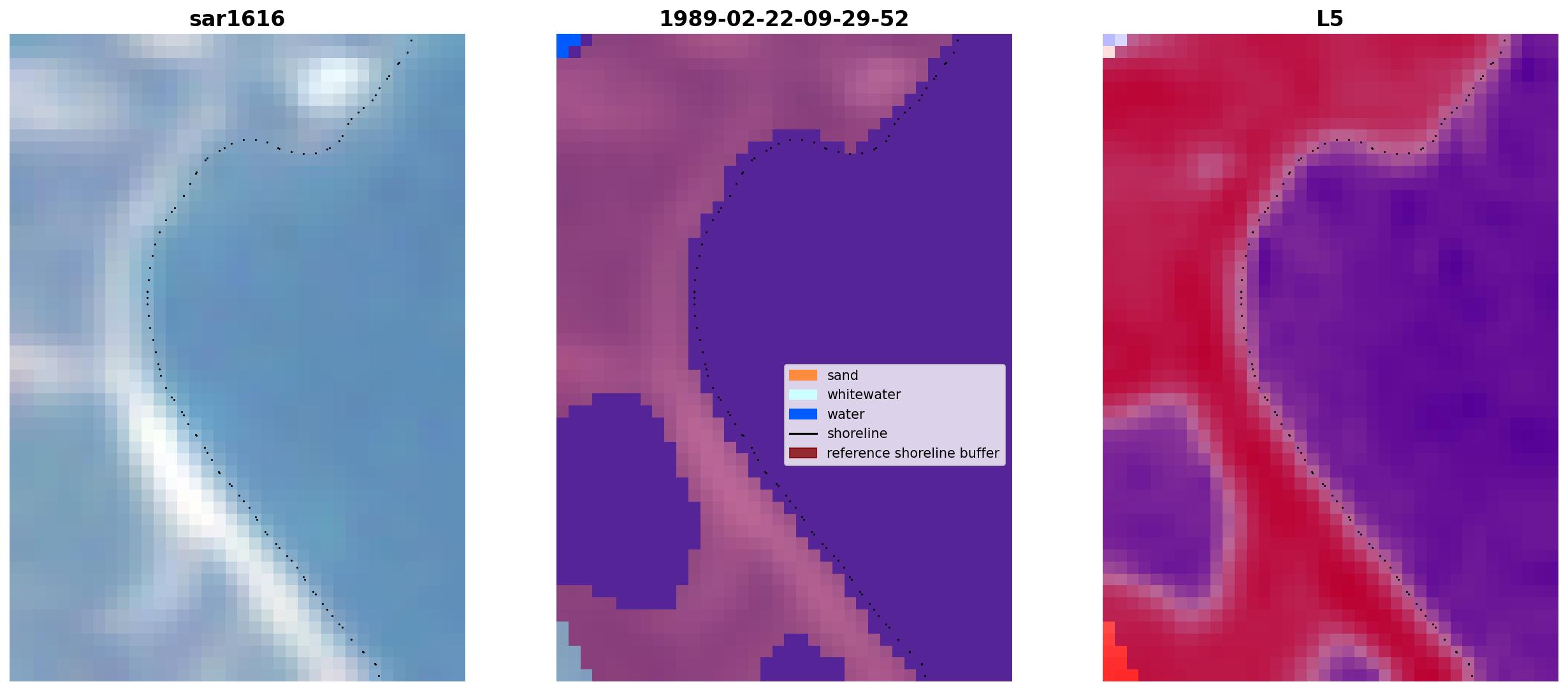 sar1616

1989-02-22-09-29-52

sand
whitewater
water
shoreline
reference shoreline buffer

L5